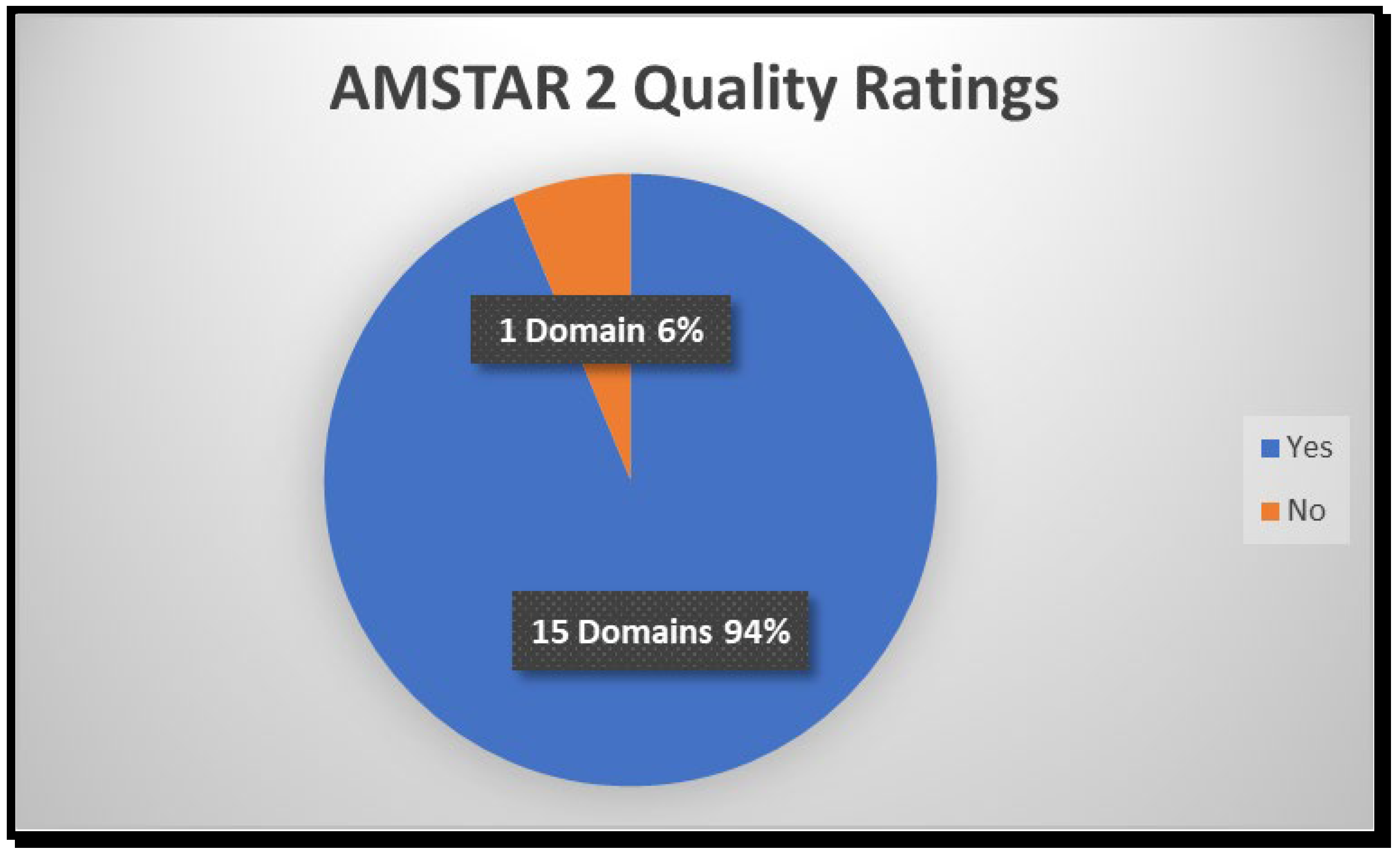 AMSTAR 2 Quality Ratings

1 Domain 6%

15 Domains 94%

Yes
No